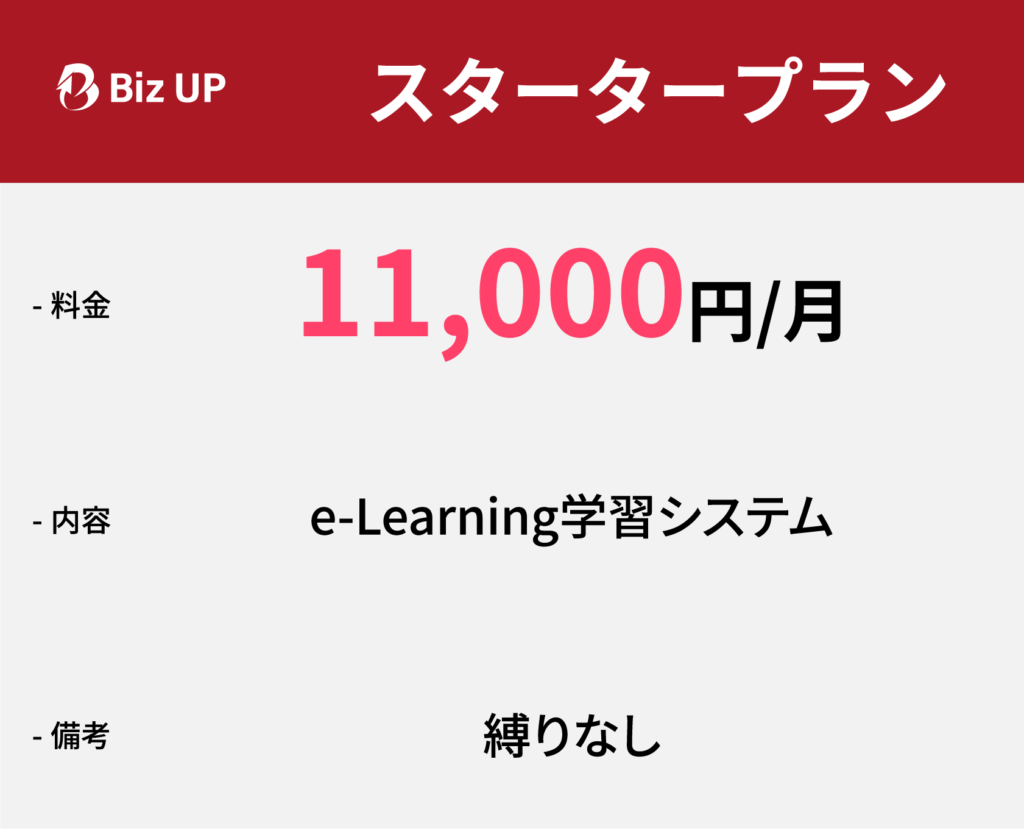 Biz UP スタータープラン

- 料金 11,000円/月

- 内容 e-Learning学習システム

- 備考 縛りなし